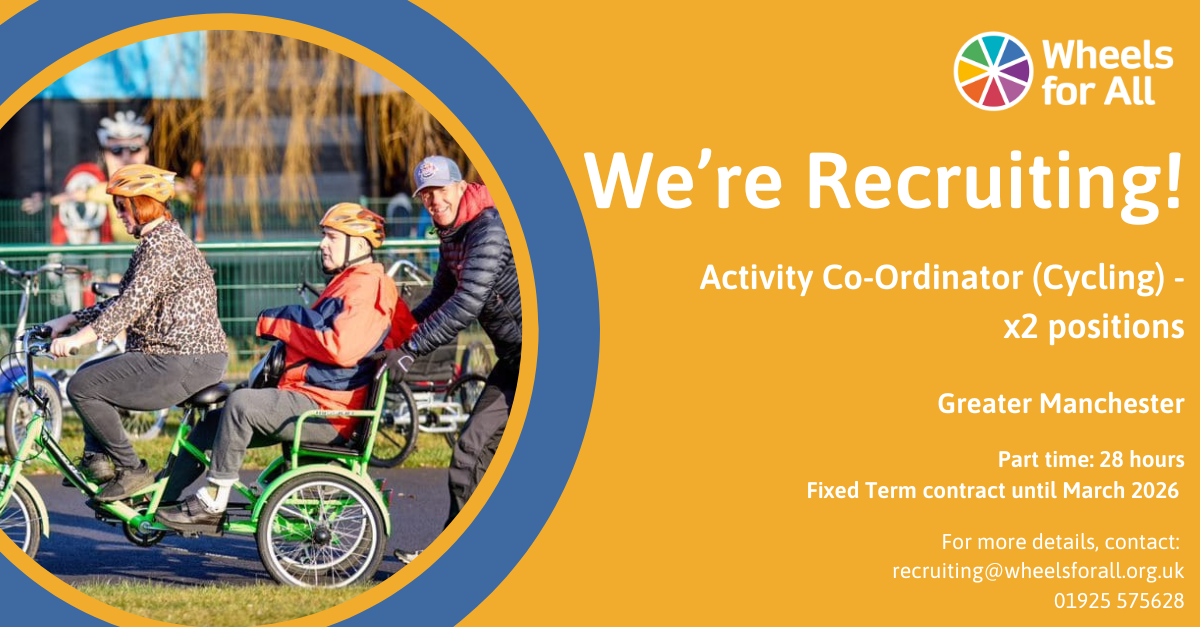 Wheels for All

We're Recruiting!

Activity Co-Ordinator (Cycling) - x2 positions

Greater Manchester

Part time: 28 hours
Fixed Term contract until March 2026

For more details, contact:
recruiting@wheelsforall.org.uk
01925 575628